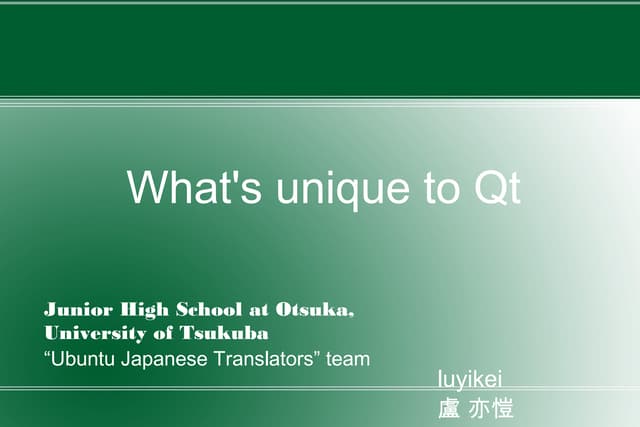 What's unique to Qt

Junior High School at Otsuka,
University of Tsukuba
“Ubuntu Japanese Translators” team

luyikei
盧 亦愷